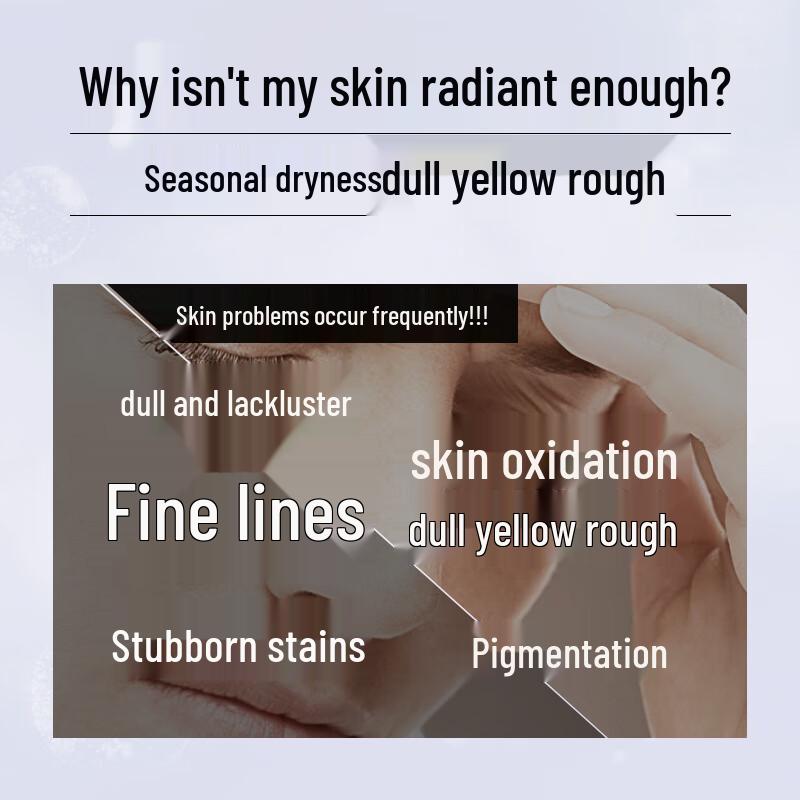 Why isn't my skin radiant enough?

Seasonal drynessdull yellow rough

Skin problems occur frequently!!!

dull and lackluster

skin oxidation

Fine lines

dull yellow rough

Stubborn stains

Pigmentation